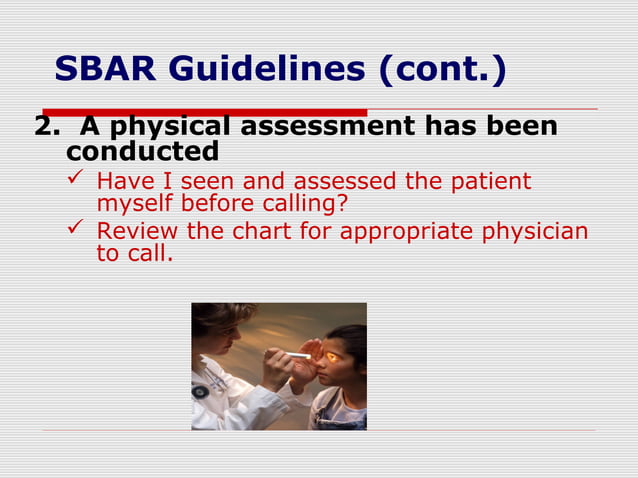 SBAR Guidelines (cont.)

2. A physical assessment has been conducted

✓ Have I seen and assessed the patient myself before calling?

✓ Review the chart for appropriate physician to call.